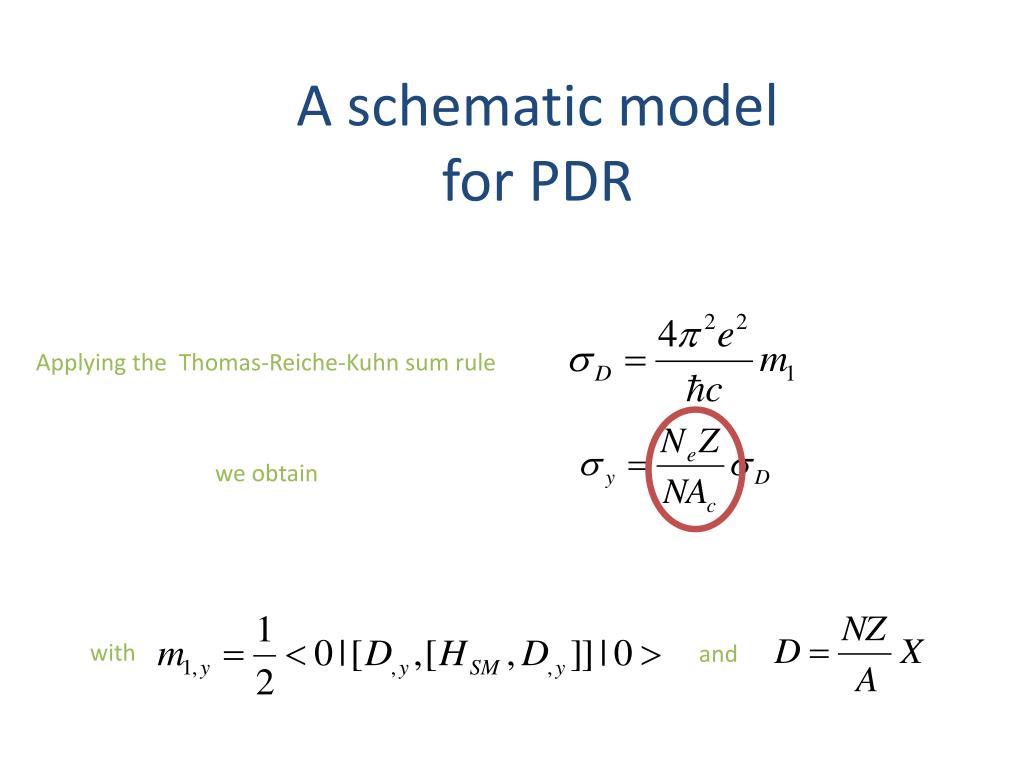 A schematic model for PDR

Applying the Thomas-Reiche-Kuhn sum rule $\sigma_D = \frac{4\pi^2 e^2}{\hbar c} m_1$

we obtain $\sigma_y = \frac{N_e Z}{N A_c} \sigma_D$

with $m_{1,y} = \frac{1}{2} < 0 | [D_{,y}, [H_{SM}, D_{,y}]] | 0 >$ and $D = \frac{NZ}{A} X$